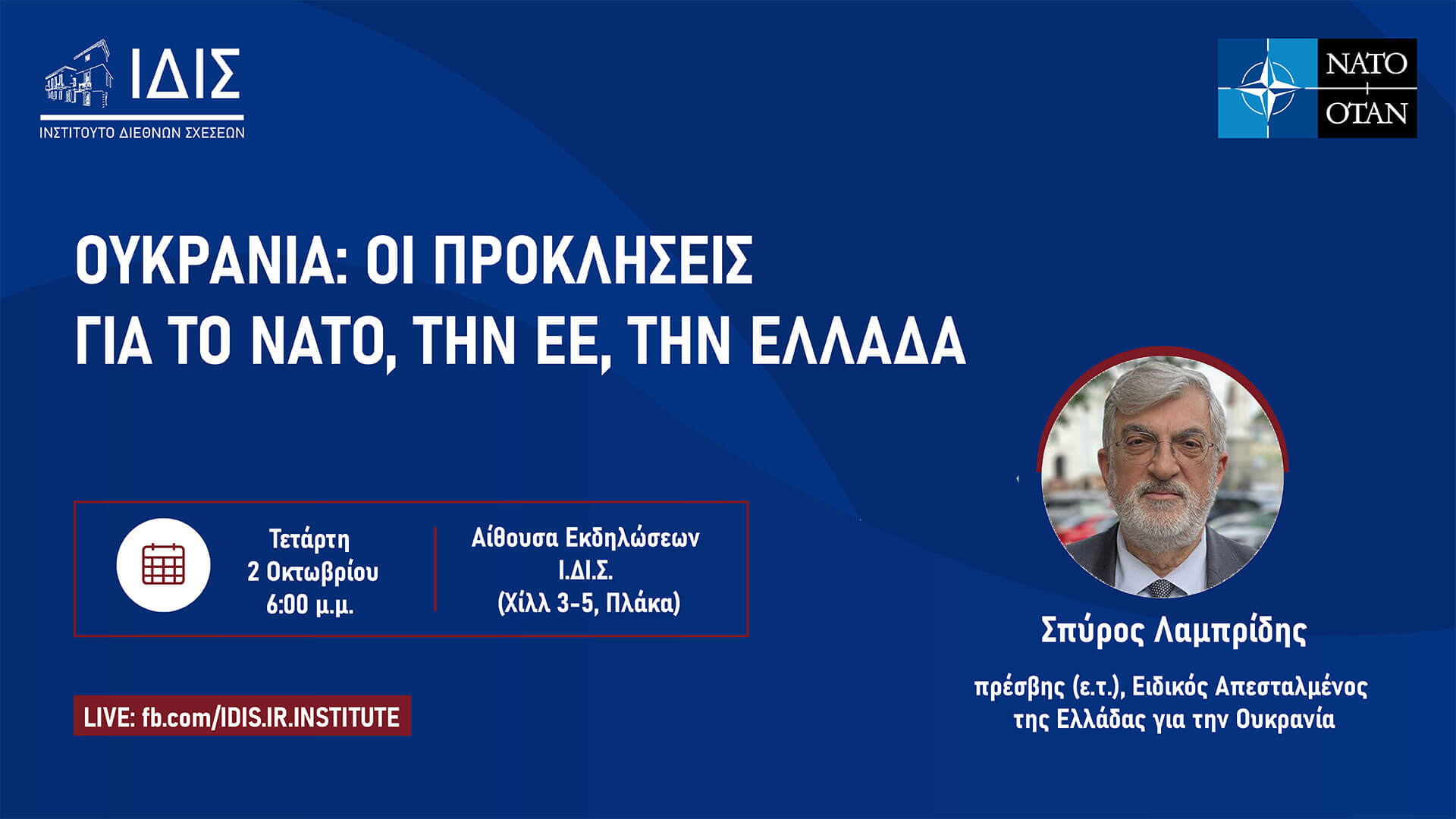 ΙΔΙΣ
ΙΝΣΤΙΤΟΥΤΟ ΔΙΕΘΝΩΝ ΣΧΕΣΕΩΝ

NATO
OTAN

ΟΥΚΡΑΝΙΑ: ΟΙ ΠΡΟΚΛΗΣΕΙΣ
ΓΙΑ ΤΟ ΝΑΤΟ, ΤΗΝ ΕΕ, ΤΗΝ ΕΛΛΑΔΑ

Τετάρτη
2 Οκτωβρίου
6:00 μ.μ.

Αίθουσα Εκδηλώσεων
Ι.ΔΙ.Σ.
(Χίλλ 3-5, Πλάκα)

LIVE: fb.com/IDIS.IR.INSTITUTE

Σπύρος Λαμπρίδης

πρέσβης (ε.τ.), Ειδικός Απεσταλμένος της Ελλάδας για την Ουκρανία